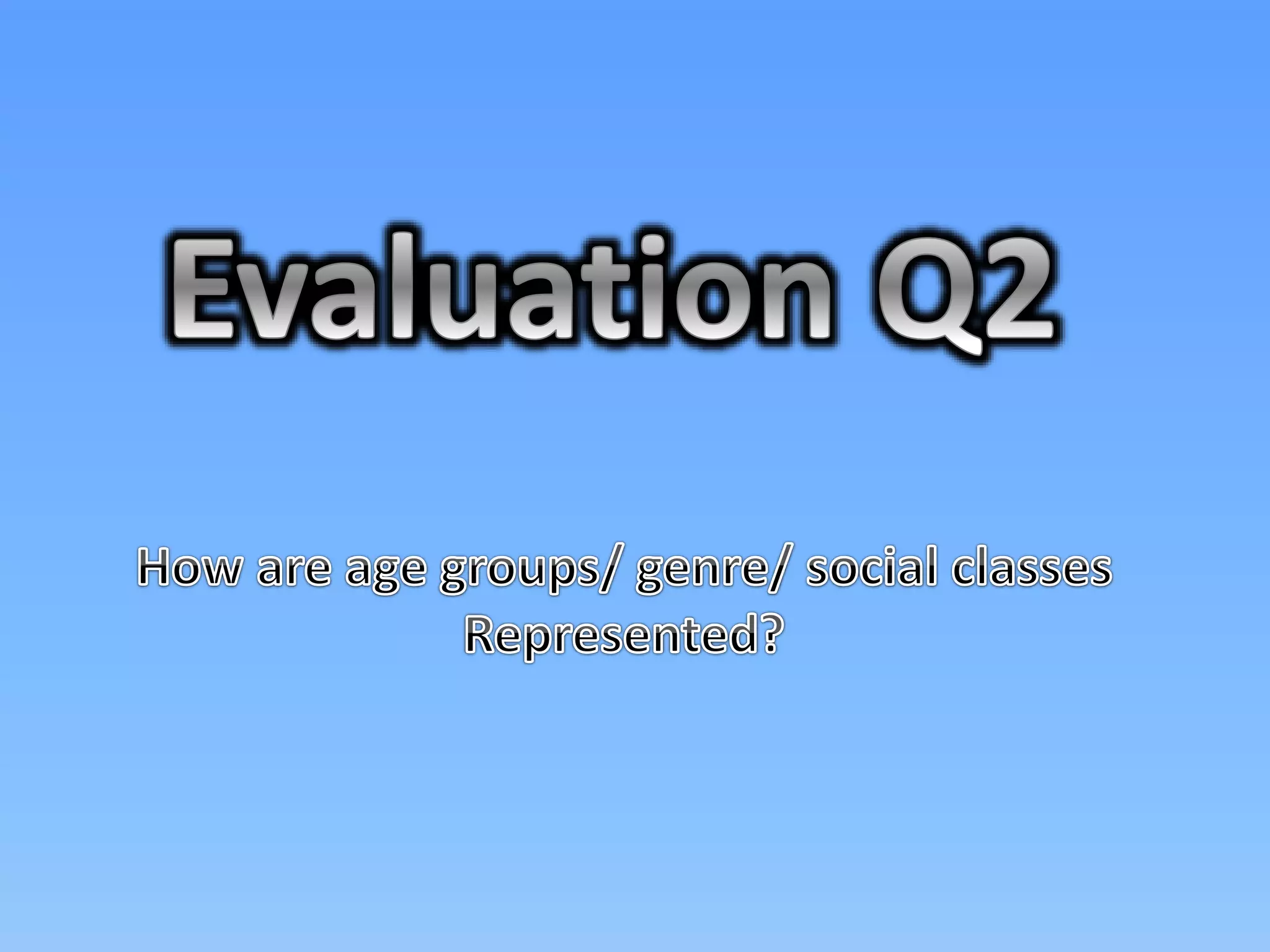 Evaluation Q2

How are age groups/ genre/ social classes Represented?